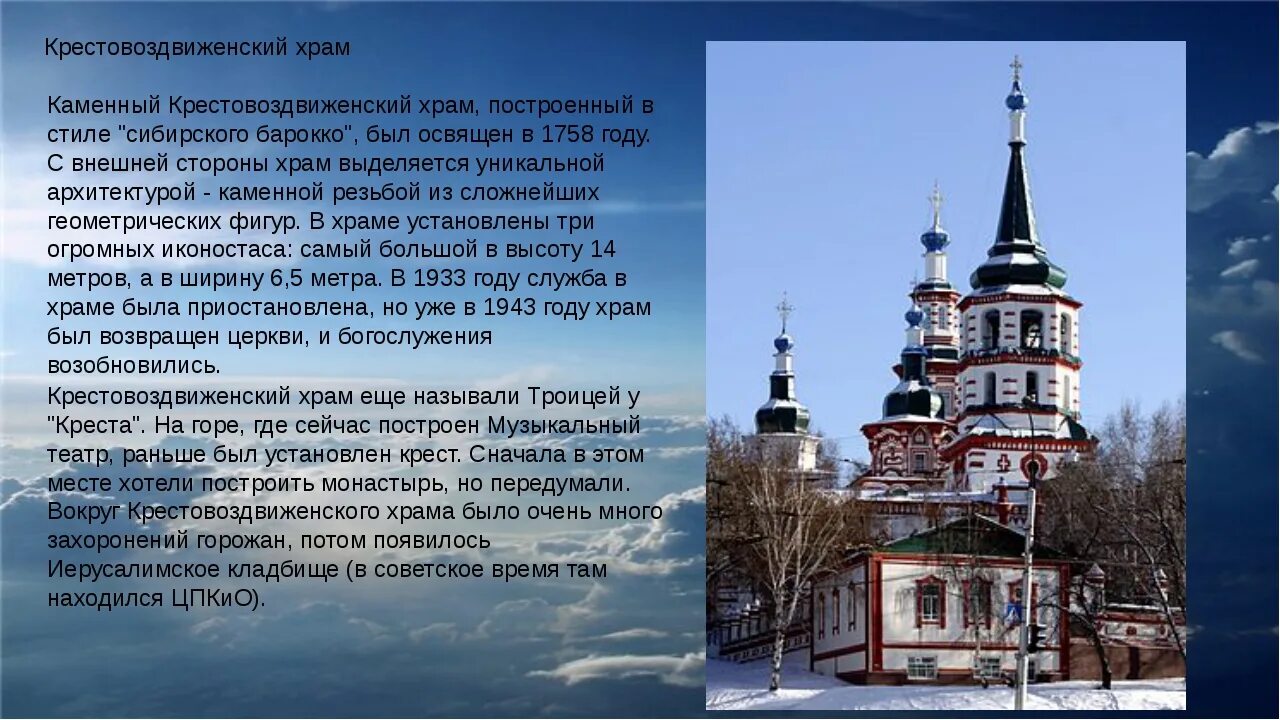 Крестовоздвиженский храм

Каменный Крестовоздвиженский храм, построенный в стиле "сибирского барокко", был освящен в 1758 году. С внешней стороны храм выделяется уникальной архитектурой - каменной резьбой из сложнейших геометрических фигур. В храме установлены три огромных иконостаса: самый большой в высоту 14 метров, а в ширину 6,5 метра. В 1933 году служба в храме была приостановлена, но уже в 1943 году храм был возвращен церкви, и богослужения возобновились.

Крестовоздвиженский храм еще называли Троицей у "Креста". На горе, где сейчас построен Музыкальный театр, раньше был установлен крест. Сначала в этом месте хотели построить монастырь, но передумали. Вокруг Крестовоздвиженского храма было очень много захоронений горожан, потом появилось Иерусалимское кладбище (в советское время там находился ЦПКиО).